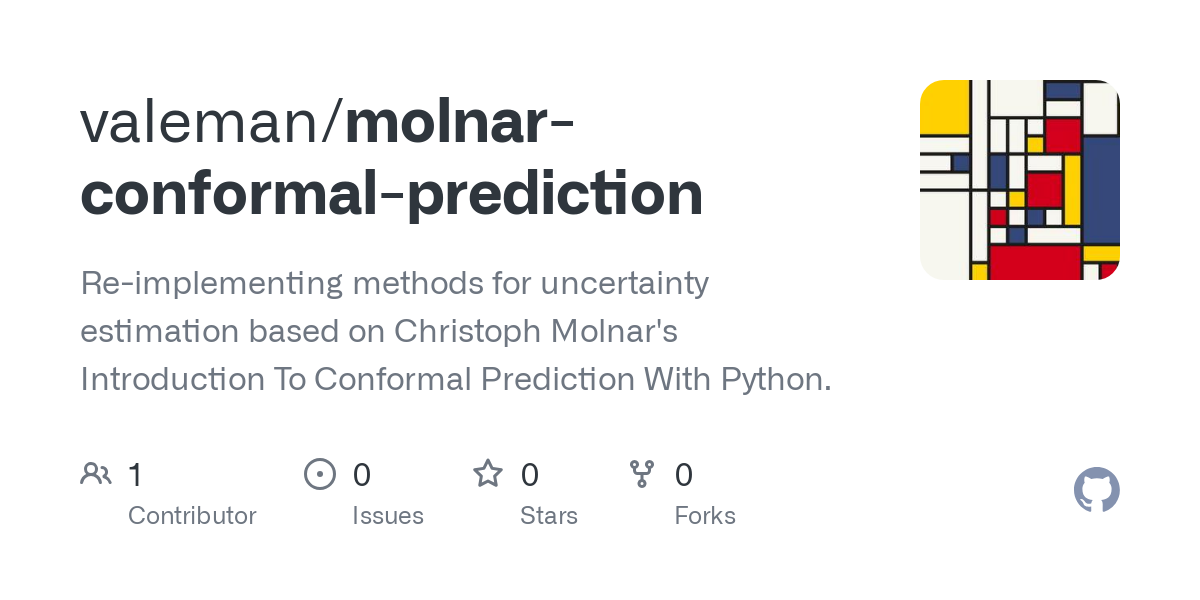 valeman/molnar-conformal-prediction

Re-implementing methods for uncertainty estimation based on Christoph Molnar's Introduction To Conformal Prediction With Python.

1 Contributor

0 Issues

0 Stars

0 Forks